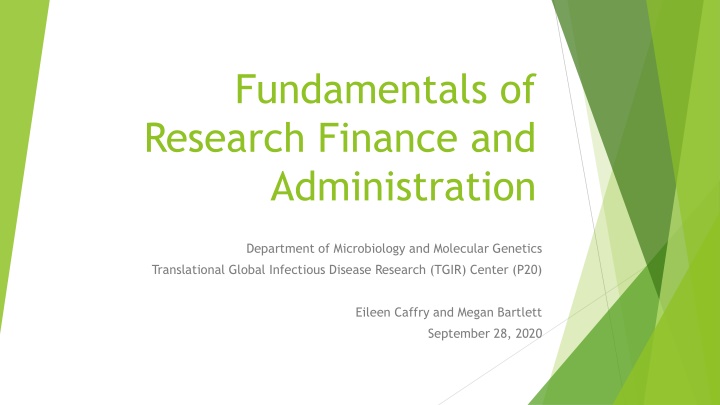 Fundamentals of Research Finance and Administration

Department of Microbiology and Molecular Genetics
Translational Global Infectious Disease Research (TGIR) Center (P20)

Eileen Caffry and Megan Bartlett
September 28, 2020